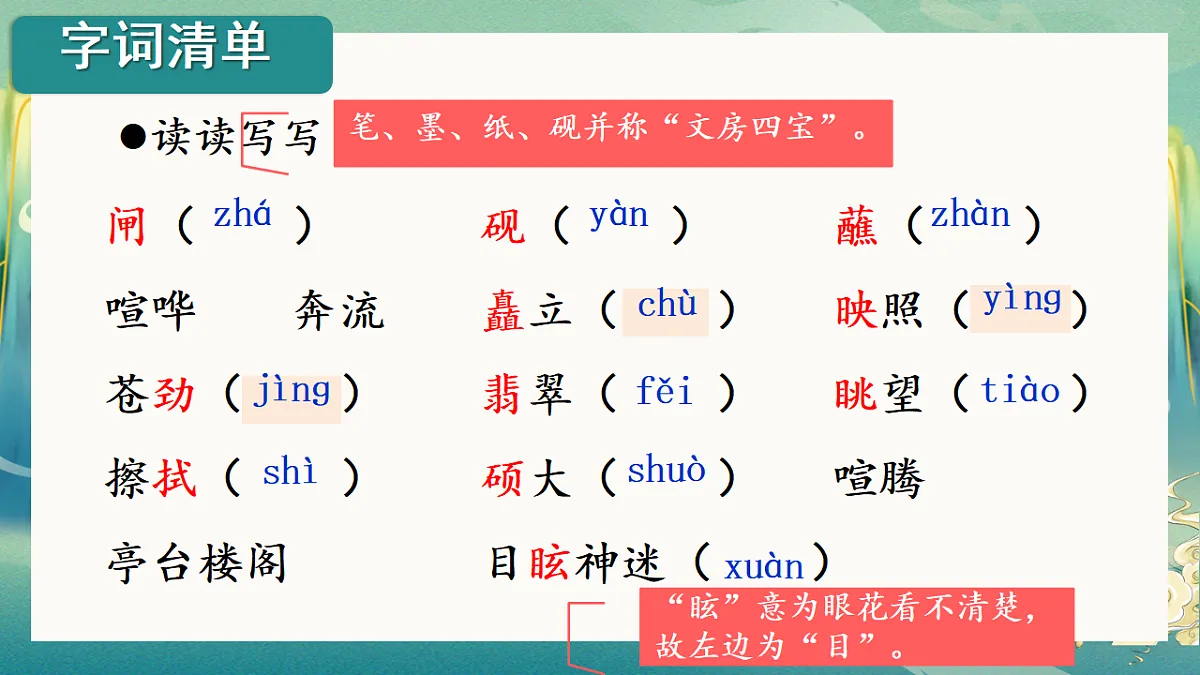 字词清单

●读读写写

笔、墨、纸、砚并称“文房四宝”。

闸（zhá）　砚（yàn）　蘸（zhàn）

喧哗　奔流　矗立（chù）　映照（yìng）

苍劲（jìng）　翡翠（fěi）　眺望（tiào）

擦拭（shì）　硕大（shuò）　喧腾

亭台楼阁　目眩神迷（xuàn）

“眩”意为眼花看不清楚，故左边为“目”。